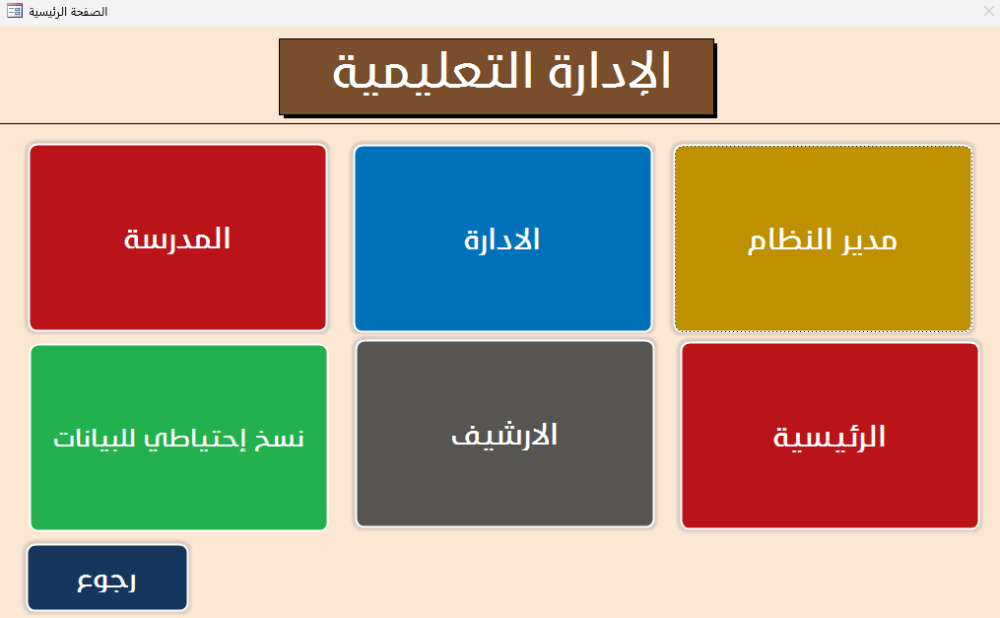 الصفحة الرئيسية

الإدارة التعليمية

مدير النظام

الادارة

المدرسة

الرئيسية

الارشيف

نسخ إحتياطي للبيانات

رجوع